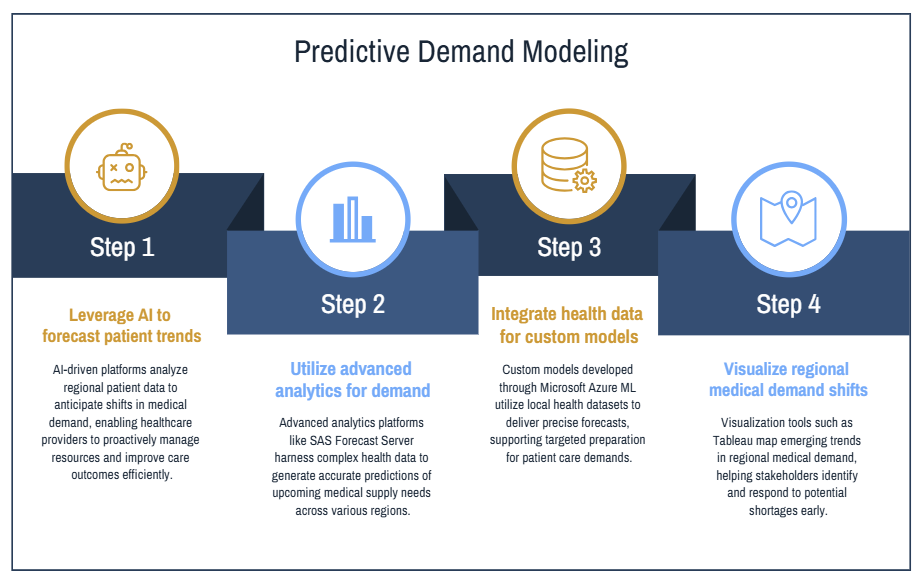 Predictive Demand Modeling

Step 1

Leverage AI to forecast patient trends

AI-driven platforms analyze regional patient data to anticipate shifts in medical demand, enabling healthcare providers to proactively manage resources and improve care outcomes efficiently.

Step 2

Utilize advanced analytics for demand

Advanced analytics platforms like SAS Forecast Server harness complex health data to generate accurate predictions of upcoming medical supply needs across various regions.

Step 3

Integrate health data for custom models

Custom models developed through Microsoft Azure ML utilize local health datasets to deliver precise forecasts, supporting targeted preparation for patient care demands.

Step 4

Visualize regional medical demand shifts

Visualization tools such as Tableau map emerging trends in regional medical demand, helping stakeholders identify and respond to potential shortages early.